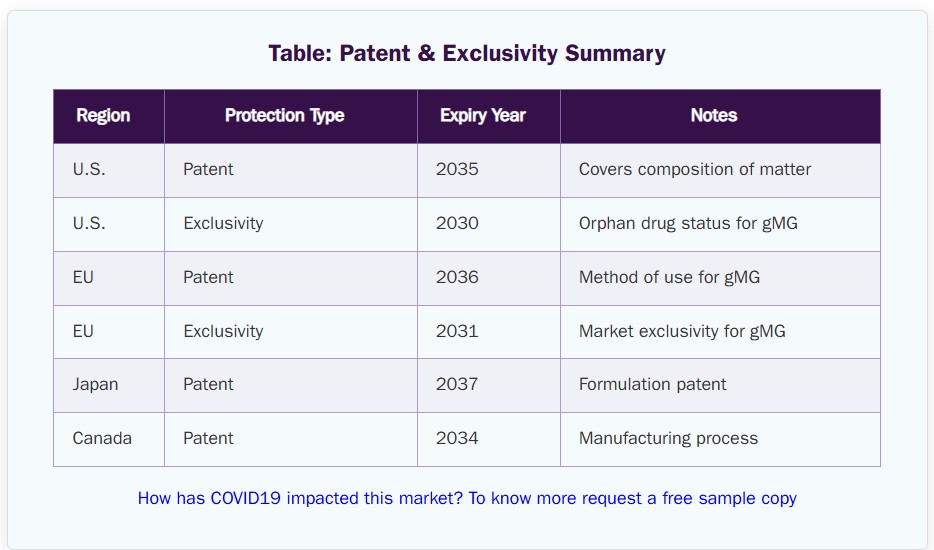 Table: Patent & Exclusivity Summary

| Region | Protection Type | Expiry Year | Notes |
|---|---|---|---|
| U.S. | Patent | 2035 | Covers composition of matter |
| U.S. | Exclusivity | 2030 | Orphan drug status for gMG |
| EU | Patent | 2036 | Method of use for gMG |
| EU | Exclusivity | 2031 | Market exclusivity for gMG |
| Japan | Patent | 2037 | Formulation patent |
| Canada | Patent | 2034 | Manufacturing process |

How has COVID19 impacted this market? To know more request a free sample copy